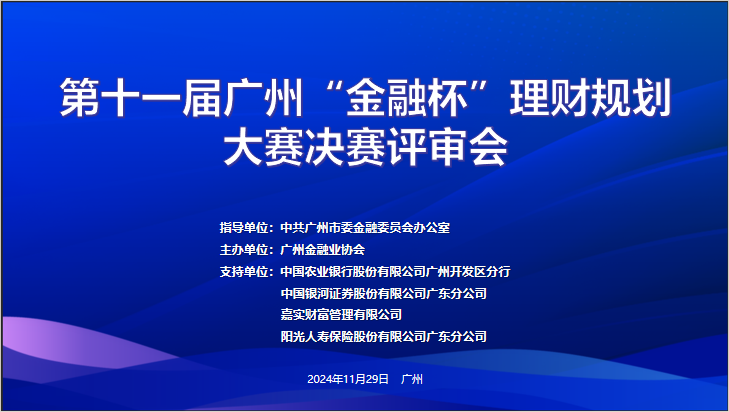 第十一届广州“金融杯”理财规划大赛决赛评审会

指导单位：中共广州市委金融委员会办公室
主办单位：广州金融业协会
支持单位：中国农业银行股份有限公司广州开发区分行
中国银河证券股份有限公司广东分公司
嘉实财富管理有限公司
阳光人寿保险股份有限公司广东分公司

2024年11月29日 广州